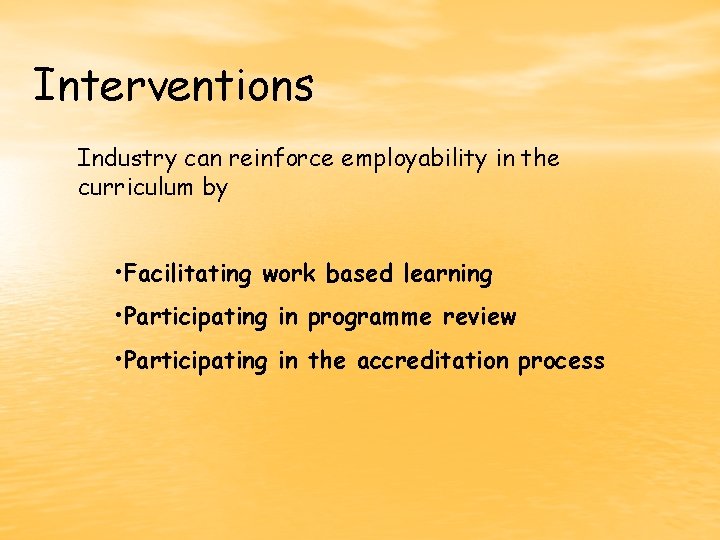 Interventions

Industry can reinforce employability in the curriculum by

•Facilitating work based learning

•Participating in programme review

•Participating in the accreditation process